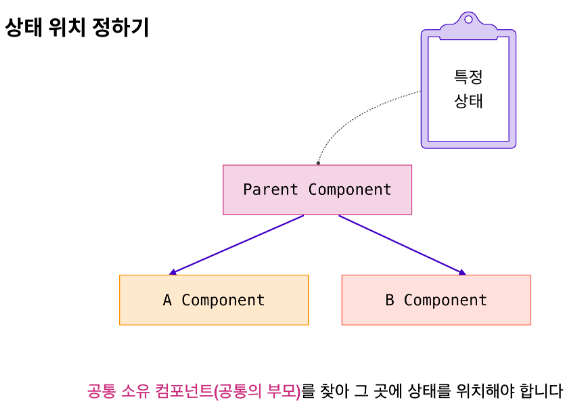 상태 위치 정하기

특정 상태

Parent Component

A Component

B Component

공통 소유 컴포넌트(공통의 부모)를 찾아 그 곳에 상태를 위치해야 합니다